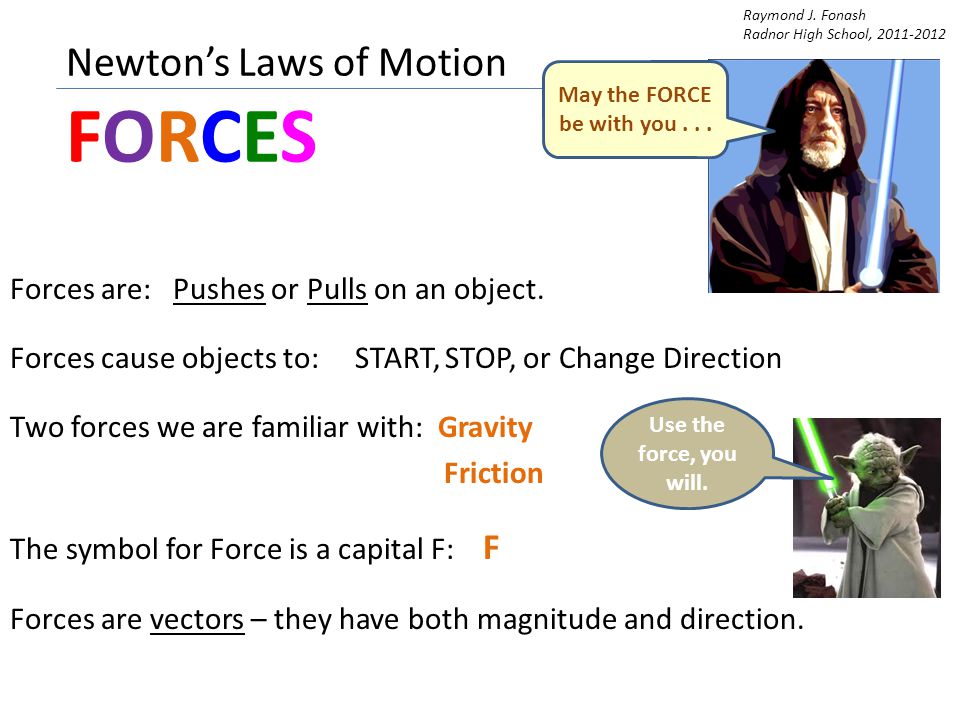 Raymond J. Fonash
Radnor High School, 2011-2012

Newton's Laws of Motion

FORCES

May the FORCE be with you . . .

Forces are: Pushes or Pulls on an object.

Forces cause objects to: START, STOP, or Change Direction

Two forces we are familiar with: Gravity
Friction

Use the force, you will.

The symbol for Force is a capital F: F

Forces are vectors – they have both magnitude and direction.